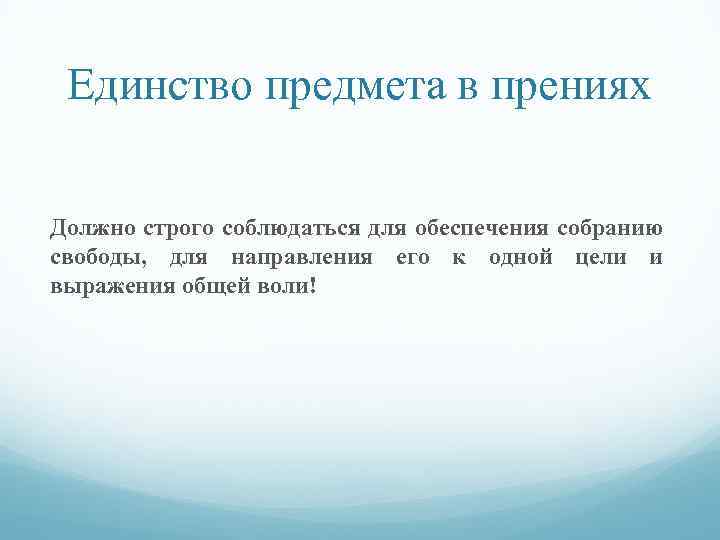 Единство предмета в прениях

Должно строго соблюдаться для обеспечения собранию свободы, для направления его к одной цели и выражения общей воли!